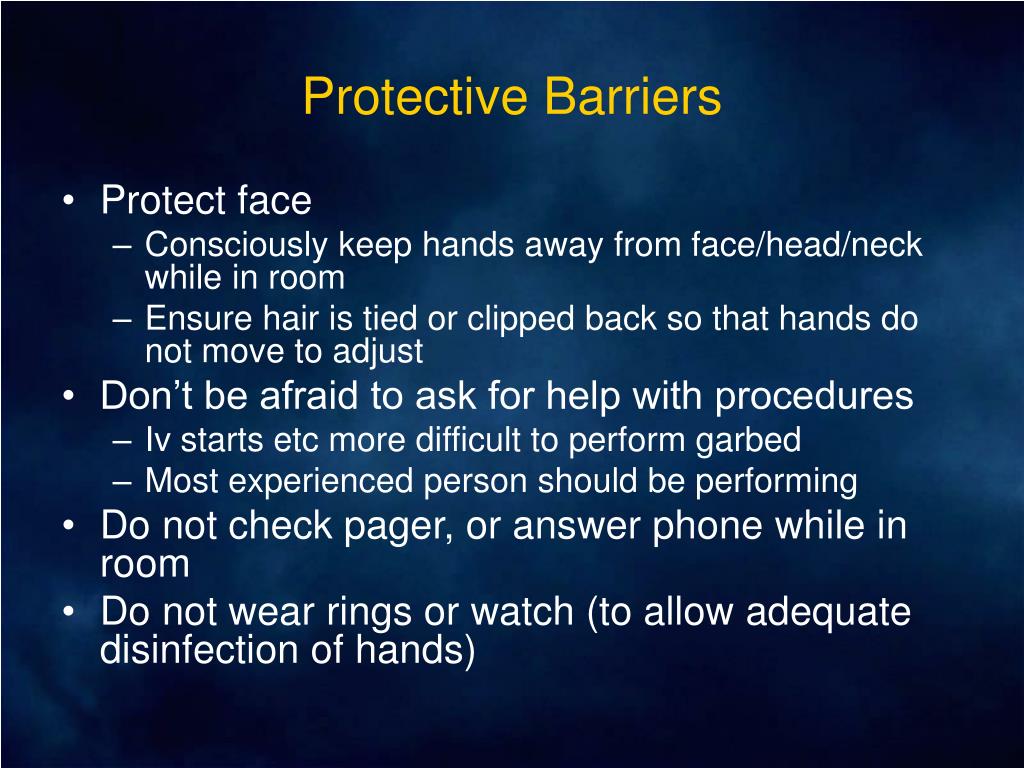 Protective Barriers

• Protect face
– Consciously keep hands away from face/head/neck while in room
– Ensure hair is tied or clipped back so that hands do not move to adjust
• Don’t be afraid to ask for help with procedures
– Iv starts etc more difficult to perform garbed
– Most experienced person should be performing
• Do not check pager, or answer phone while in room
• Do not wear rings or watch (to allow adequate disinfection of hands)